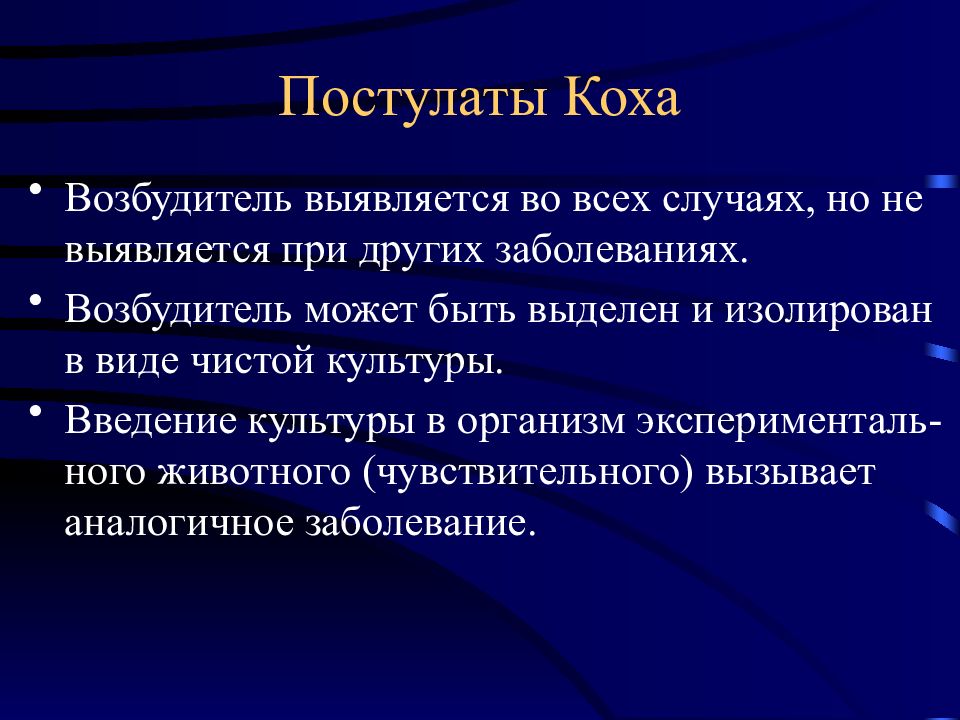 Постулаты Коха

• Возбудитель выявляется во всех случаях, но не выявляется при других заболеваниях.

• Возбудитель может быть выделен и изолирован в виде чистой культуры.

• Введение культуры в организм экспериментального животного (чувствительного) вызывает аналогичное заболевание.